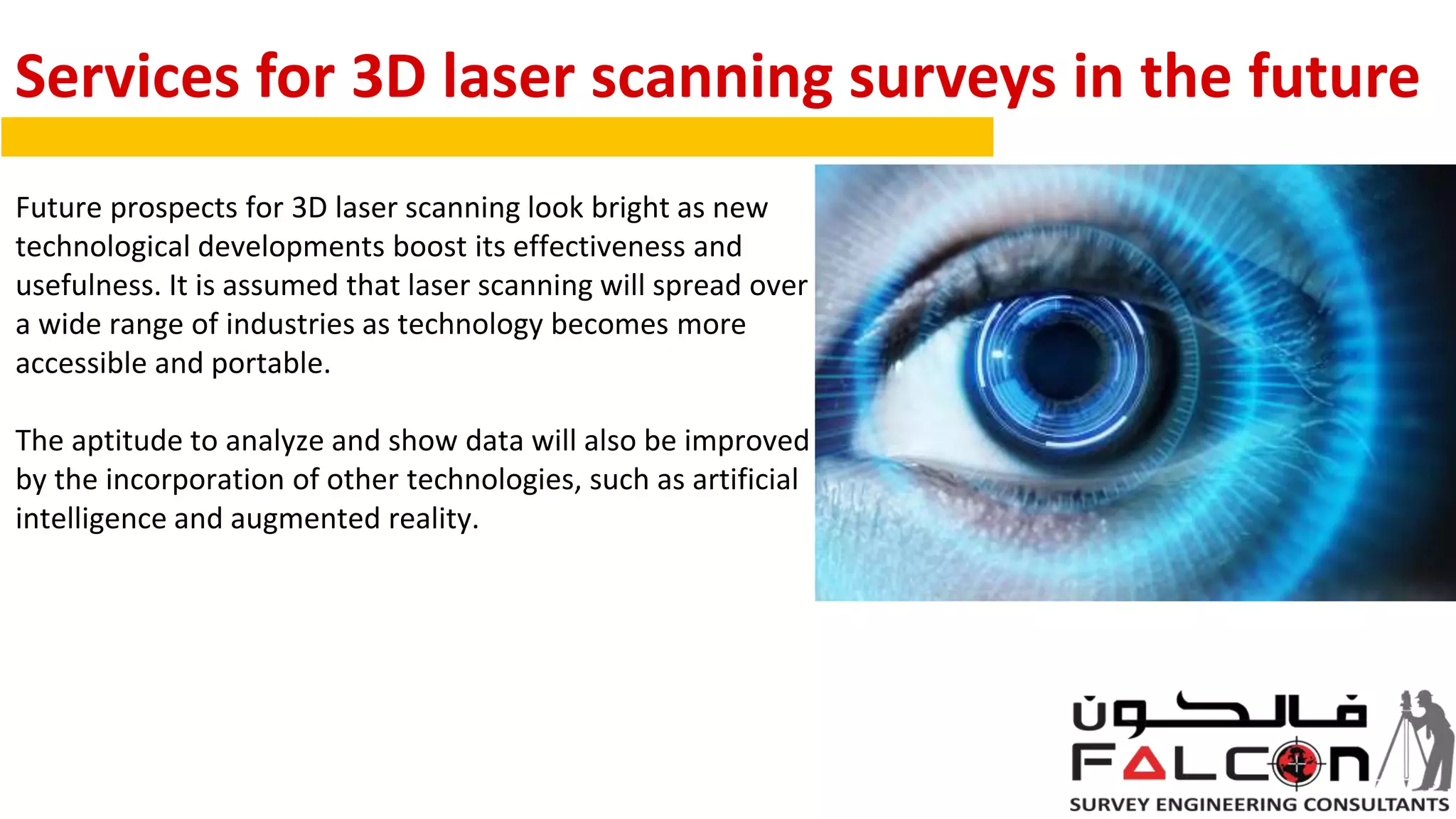 Services for 3D laser scanning surveys in the future

Future prospects for 3D laser scanning look bright as new technological developments boost its effectiveness and usefulness. It is assumed that laser scanning will spread over a wide range of industries as technology becomes more accessible and portable.

The aptitude to analyze and show data will also be improved by the incorporation of other technologies, such as artificial intelligence and augmented reality.

فالكون
FALCON
SURVEY ENGINEERING CONSULTANTS